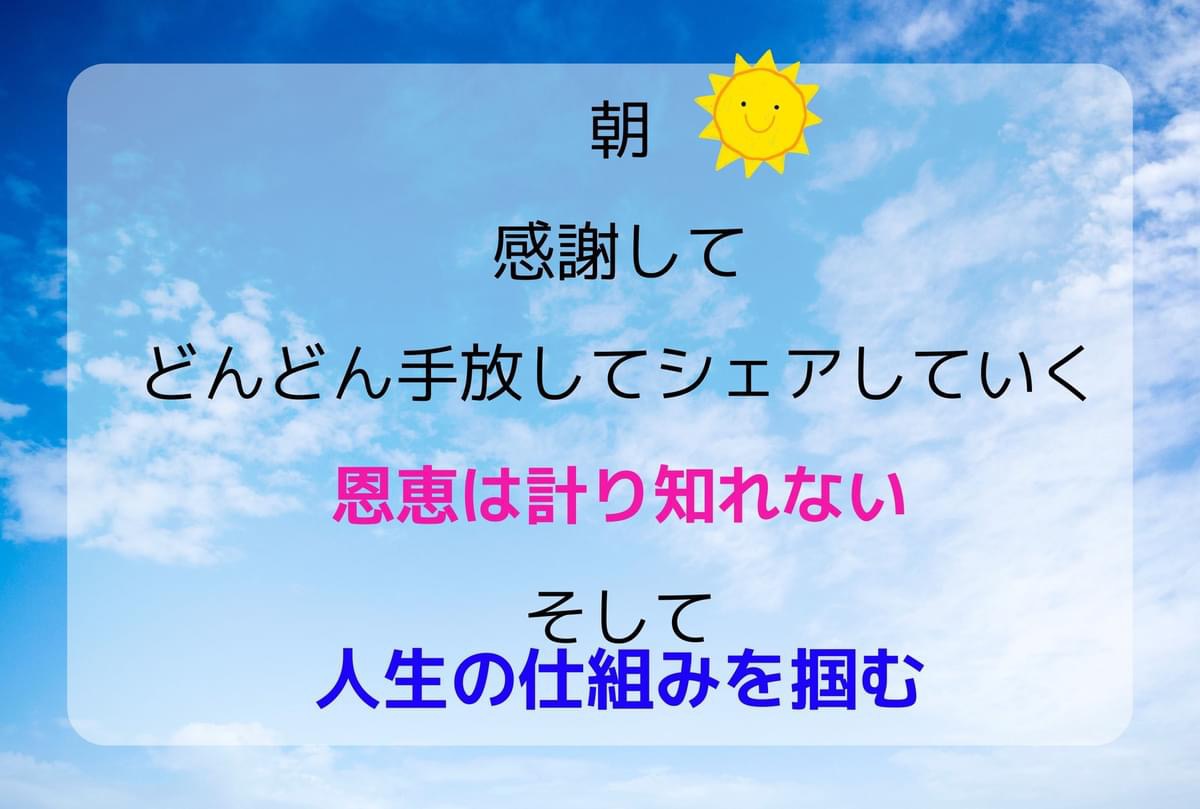 朝

感謝して

どんどん手放してシェアしていく

恩恵は計り知れない

そして
人生の仕組みを掴む